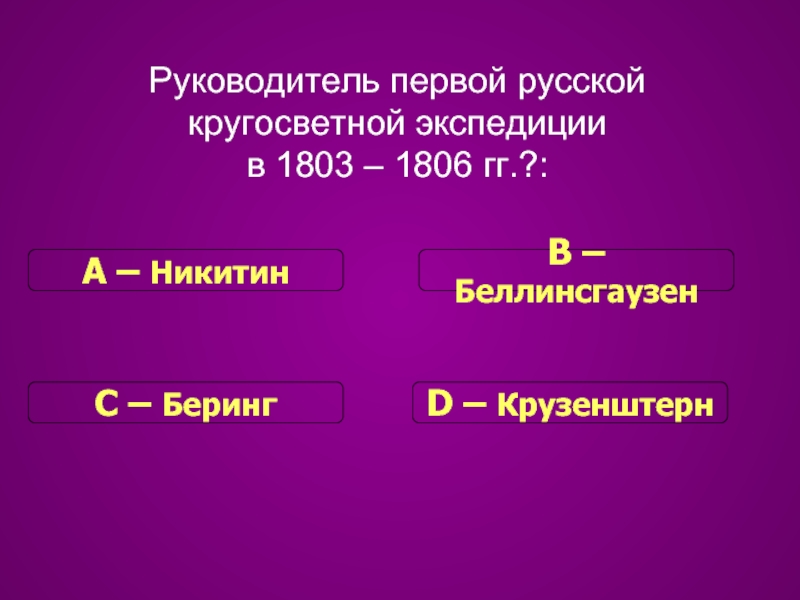 Руководитель первой русской кругосветной экспедиции в 1803 – 1806 гг.?:

A – Никитин

B – Беллинсгаузен

C – Беринг

D – Крузенштерн